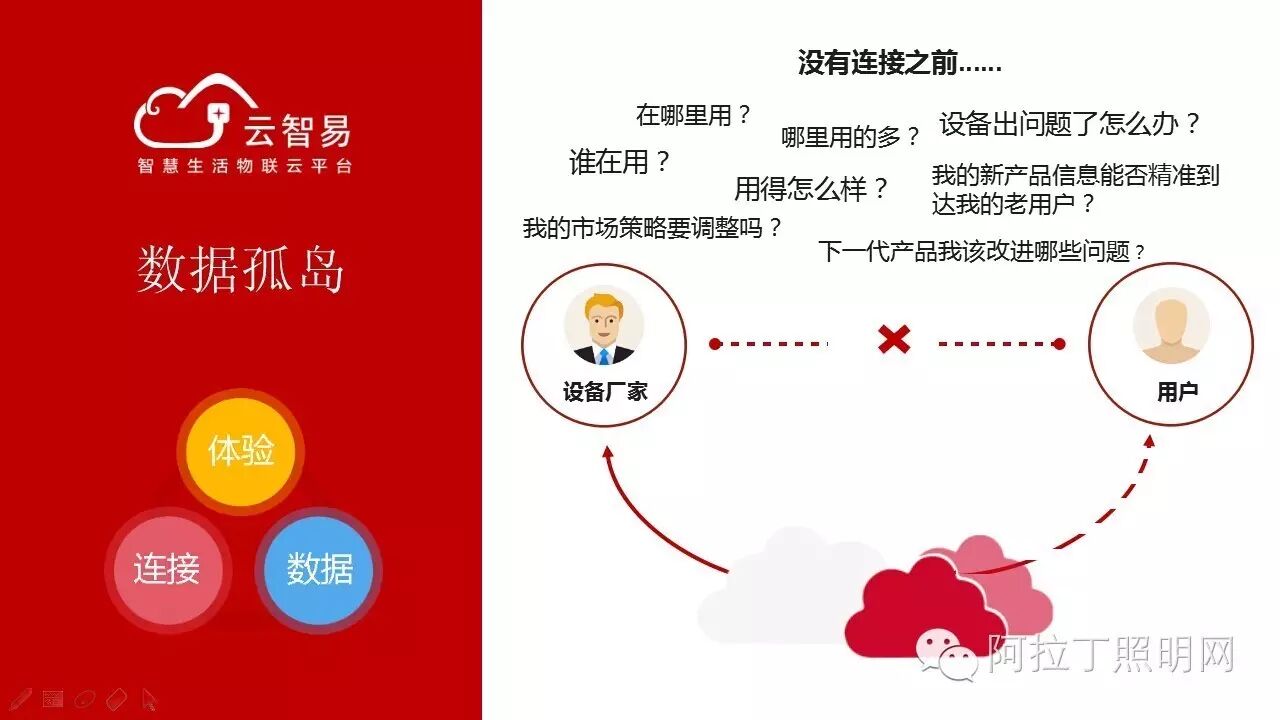 云智易
智慧生活物联云平台

数据孤岛

体验
连接
数据

没有连接之前……

在哪里用？
哪里用的多？
设备出问题了怎么办？
谁在用？
用得怎么样？
我的新产品信息能否精准到达我的老用户？
我的市场策略要调整吗？
下一代产品我该改进哪些问题？

设备厂家
用户

阿拉丁照明网